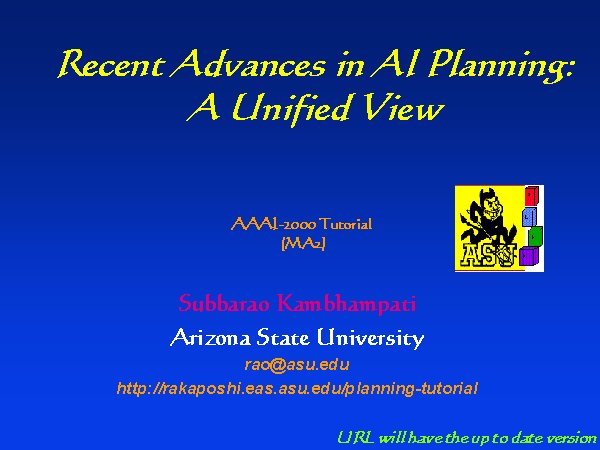 Recent Advances in AI Planning: A Unified View

AAAI-2000 Tutorial
(MA2)

ASU

Subbarao Kambhampati
Arizona State University
rao@asu.edu
http://rakaposhi.eas.asu.edu/planning-tutorial

URL will have the up to date version